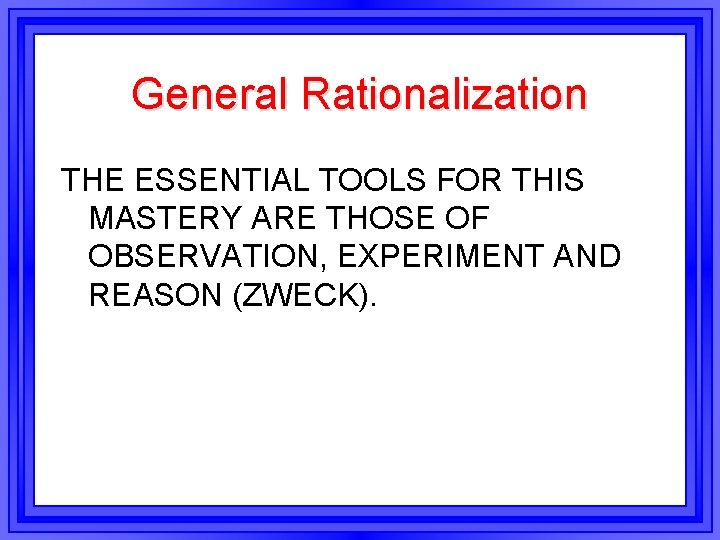 General Rationalization

THE ESSENTIAL TOOLS FOR THIS MASTERY ARE THOSE OF OBSERVATION, EXPERIMENT AND REASON (ZWECK).